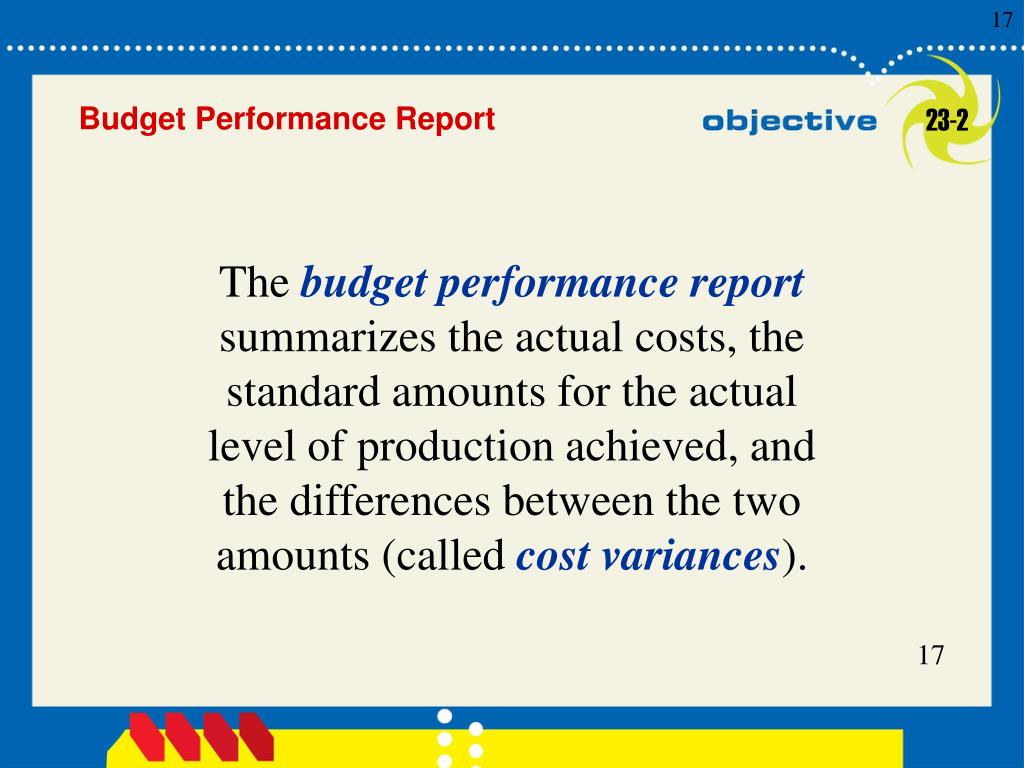 17

Budget Performance Report

objective 23-2

The budget performance report summarizes the actual costs, the standard amounts for the actual level of production achieved, and the differences between the two amounts (called cost variances).

17